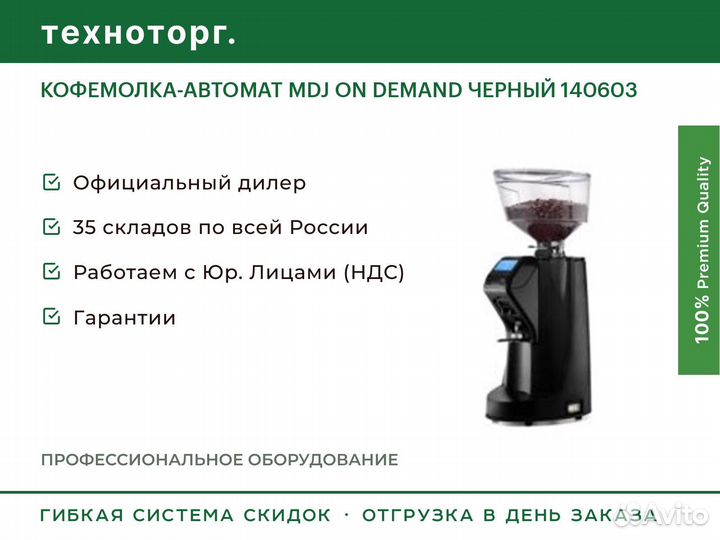 техноторг.

КОФЕМОЛКА-АВТОМАТ MDJ ON DEMAND ЧЕРНЫЙ 140603

Официальный дилер

35 складов по всей России

Работаем с Юр. Лицами (НДС)

Гарантии

100% Premium Quality

ПРОФЕССИОНАЛЬНОЕ ОБОРУДОВАНИЕ

ГИБКАЯ СИСТЕМА СКИДОК · ОТГРУЗКА В ДЕНЬ ЗАКАЗА

Avito